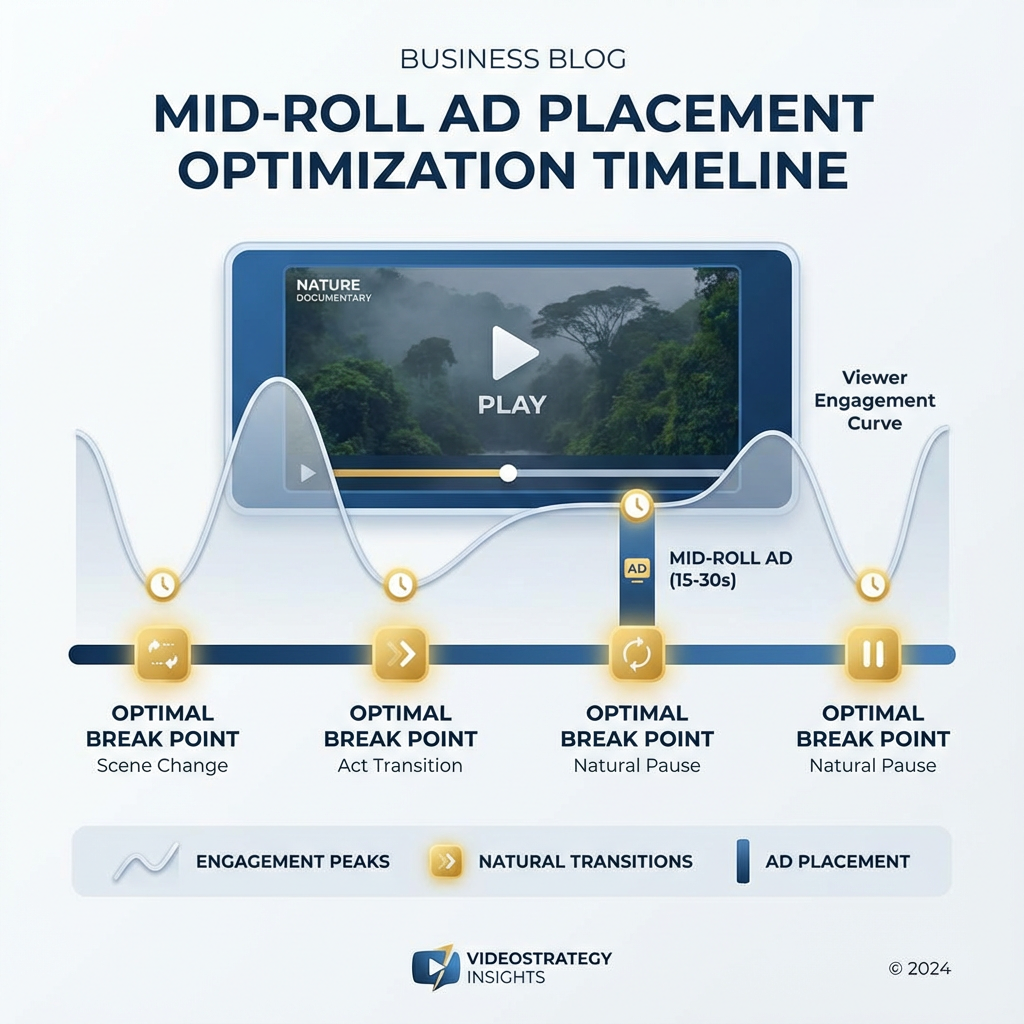 BUSINESS BLOG

MID-ROLL AD PLACEMENT OPTIMIZATION TIMELINE

NATURE
DOCUMENTARY

PLAY

Viewer Engagement Curve

AD

MID-ROLL AD (15-30s)

OPTIMAL BREAK POINT
Scene Change

OPTIMAL BREAK POINT
Act Transition

OPTIMAL BREAK POINT
Natural Pause

OPTIMAL BREAK POINT
Natural Pause

ENGAGEMENT PEAKS

NATURAL TRANSITIONS

AD PLACEMENT

VIDEOSTRATEGY
INSIGHTS

© 2024